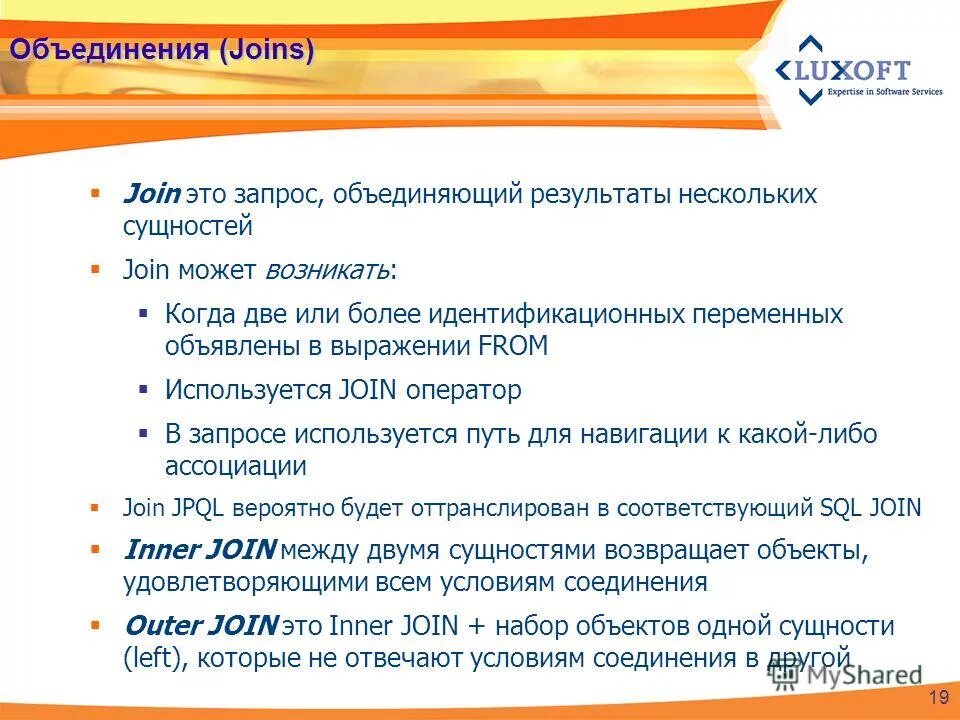 Объединения (Joins)

LUXOFT
Expertise in Software Services

▪ Join это запрос, объединяющий результаты нескольких сущностей

▪ Join может возникать:

▪ Когда две или более идентификационных переменных объявлены в выражении FROM

▪ Используется JOIN оператор

▪ В запросе используется путь для навигации к какой-либо ассоциации

▪ Join JPQL вероятно будет оттранслирован в соответствующий SQL JOIN

▪ Inner JOIN между двумя сущностями возвращает объекты, удовлетворяющими всем условиям соединения

▪ Outer JOIN это Inner JOIN + набор объектов одной сущности (left), которые не отвечают условиям соединения в другой

MyShared

19